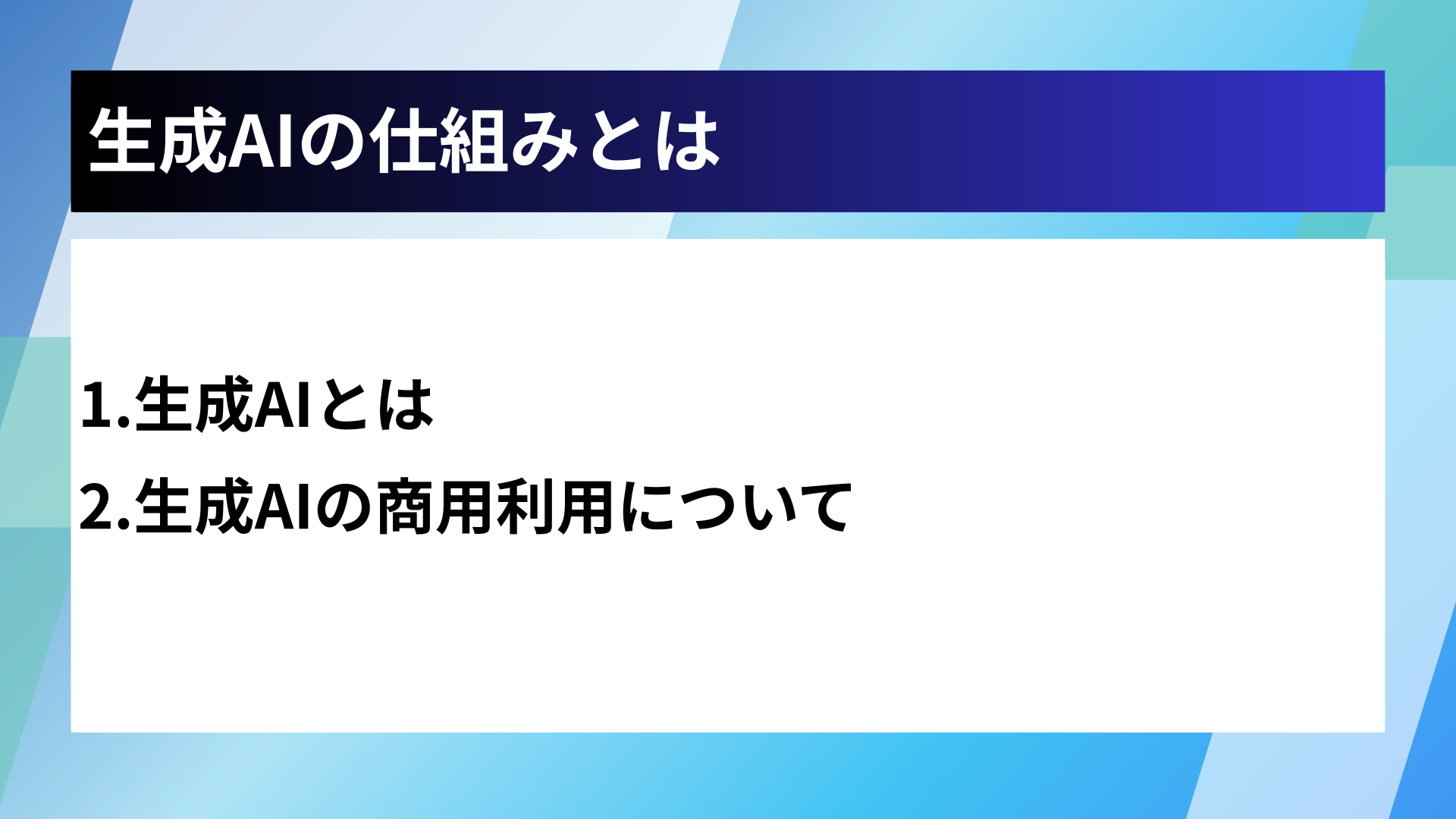 生成AIの仕組みとは

1.生成AIとは

2.生成AIの商用利用について